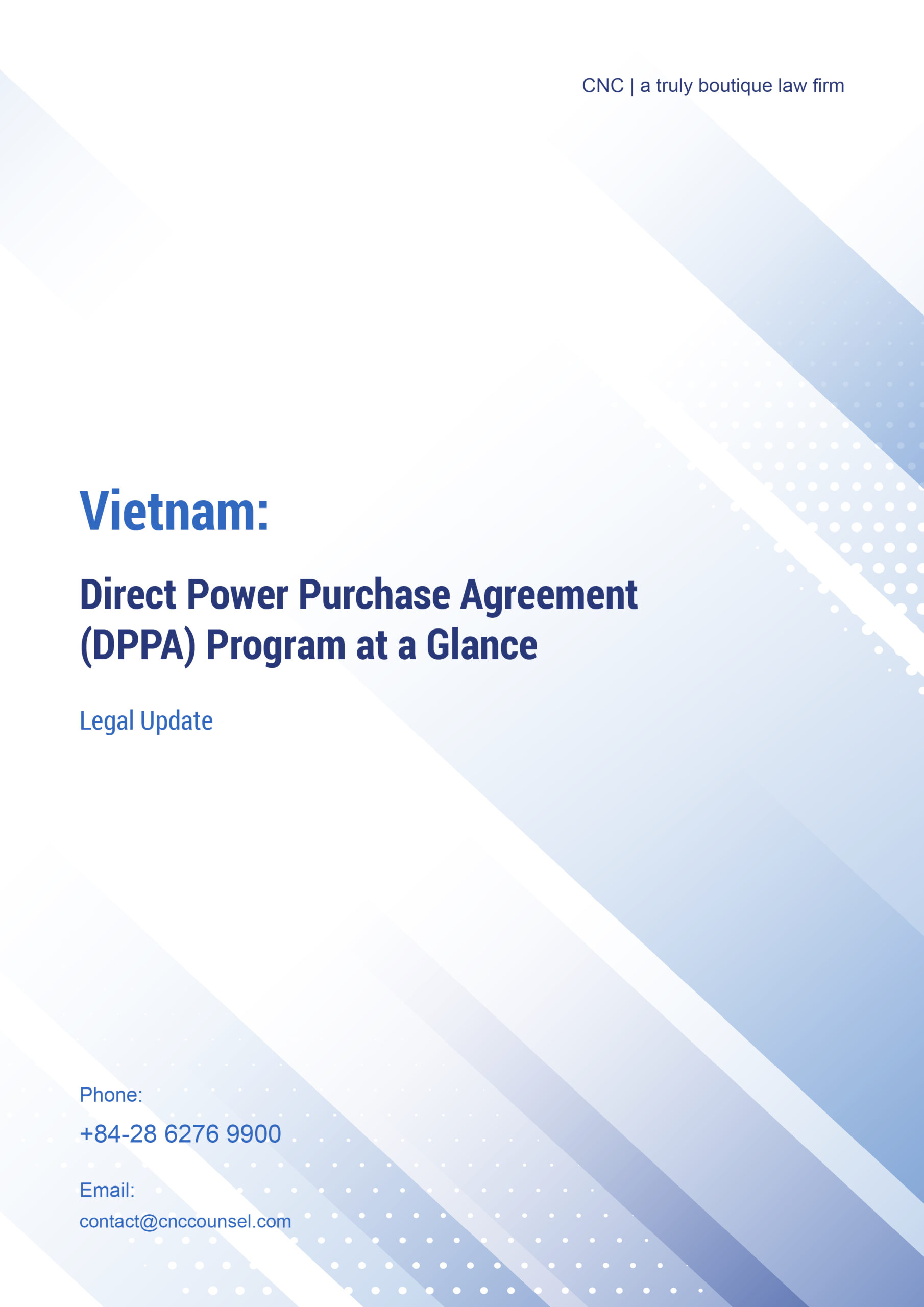 CNC | a truly boutique law firm

Vietnam:

Direct Power Purchase Agreement (DPPA) Program at a Glance

Legal Update

Phone:

+84-28 6276 9900

Email:

contact@cnccounsel.com